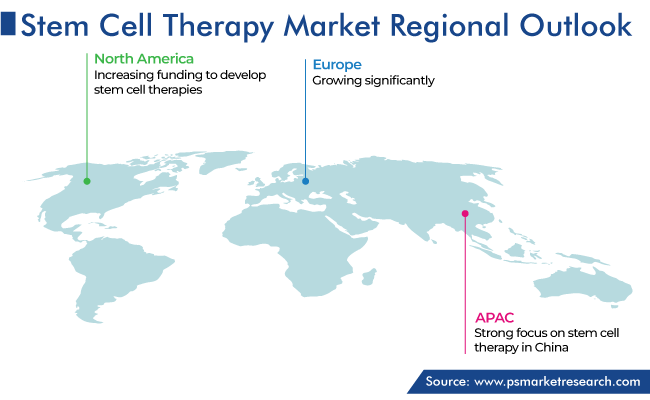 Stem Cell Therapy Market Regional Outlook

North America
Increasing funding to develop stem cell therapies

Europe
Growing significantly

APAC
Strong focus on stem cell therapy in China

Source: www.psmarketresearch.com